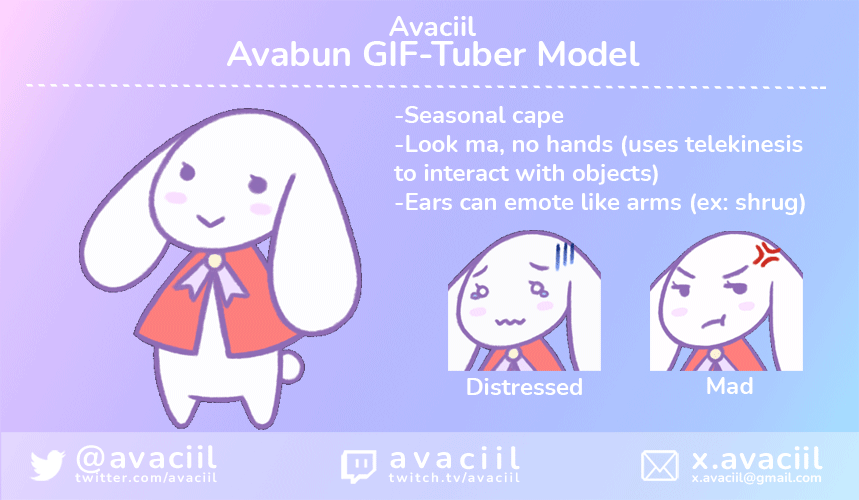 Avaciil
Avabun GIF-Tuber Model

-Seasonal cape
-Look ma, no hands (uses telekinesis to interact with objects)
-Ears can emote like arms (ex: shrug)

Distressed

Mad

@avaciil
twitter.com/avaciil

avaciil
twitch.tv/avaciil

x.avaciil
x.avaciil@gmail.com